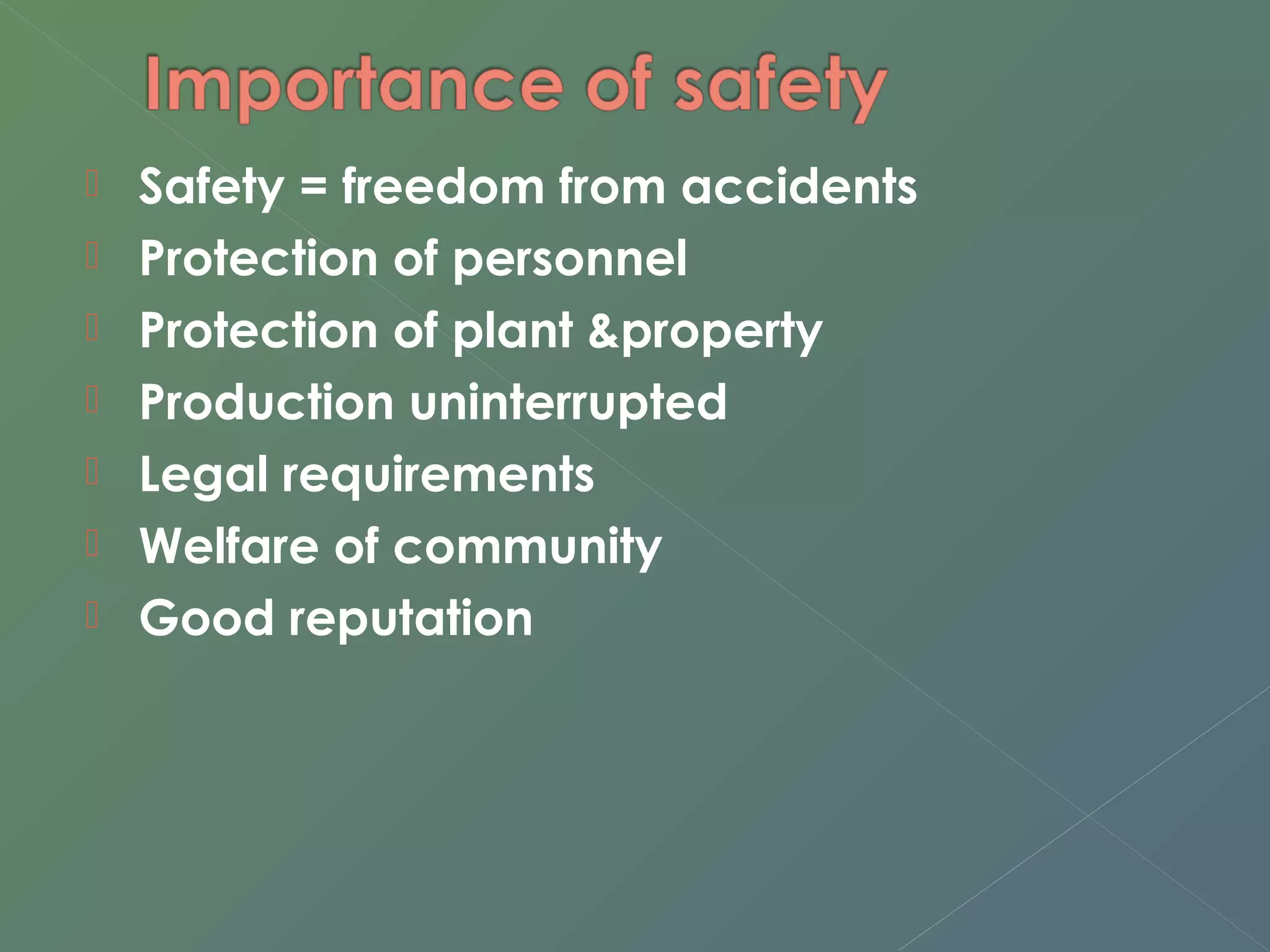 Importance of safety

Safety = freedom from accidents
Protection of personnel
Protection of plant &property
Production uninterrupted
Legal requirements
Welfare of community
Good reputation